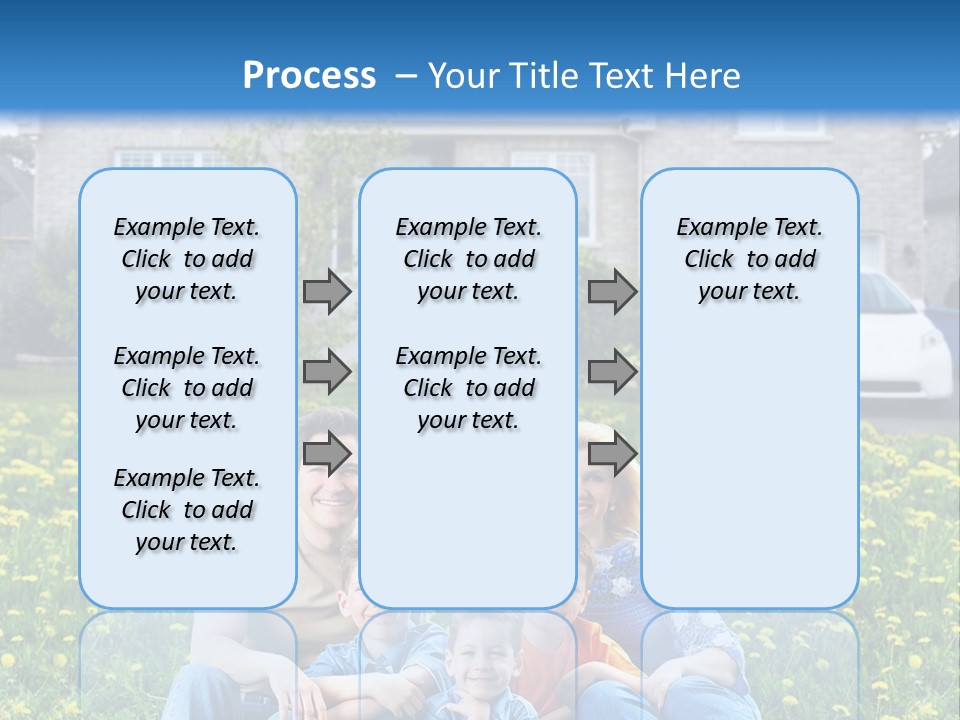 Process – Your Title Text Here

Example Text. Click to add your text.

Example Text. Click to add your text.

Example Text. Click to add your text.

Example Text. Click to add your text.

Example Text. Click to add your text.

Example Text. Click to add your text.